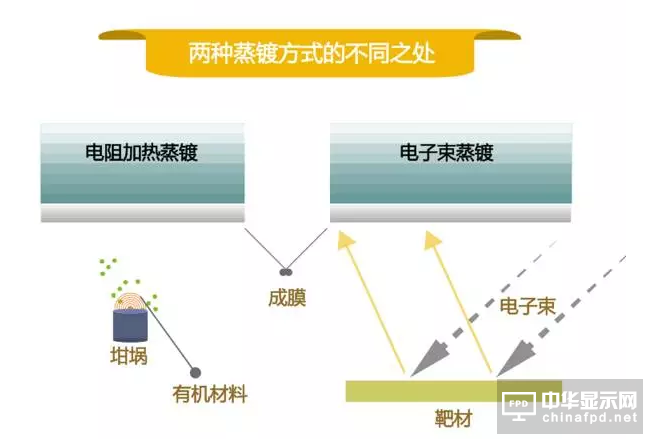 两种蒸镀方式的不同之处

电阻加热蒸镀

电子束蒸镀

成膜

坩埚

有机材料

电子束

靶材

FPD 中华显示网 chinafpd.net